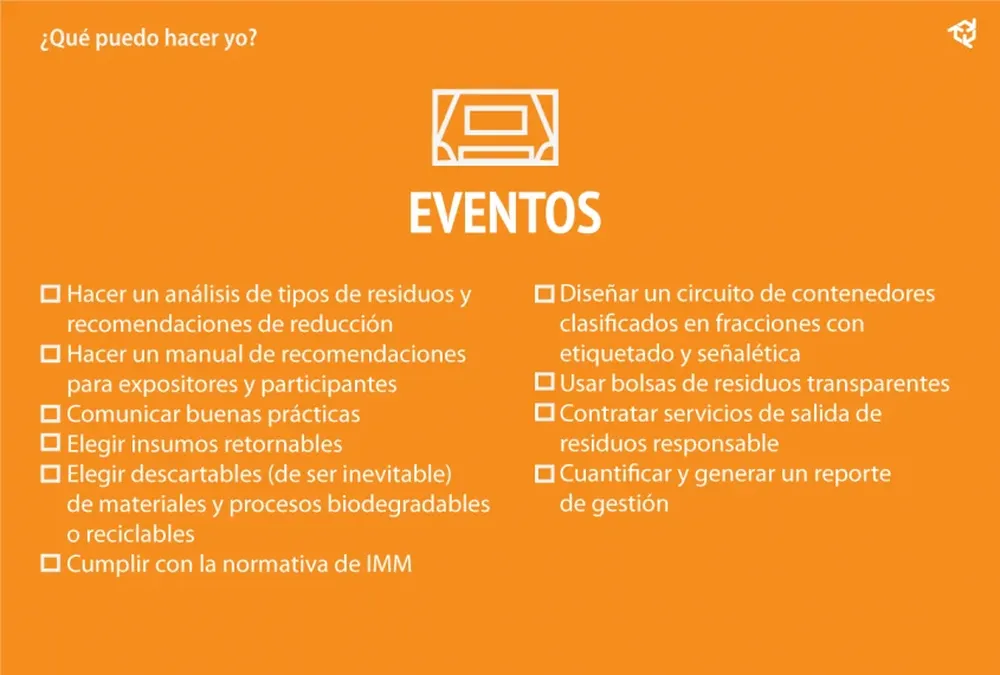 ¿Qué puedo hacer yo?

EVENTOS

☐ Hacer un análisis de tipos de residuos y recomendaciones de reducción
☐ Hacer un manual de recomendaciones para expositores y participantes
☐ Comunicar buenas prácticas
☐ Elegir insumos retornables
☐ Elegir descartables (de ser inevitable) de materiales y procesos biodegradables o reciclables
☐ Cumplir con la normativa de IMM

☐ Diseñar un circuito de contenedores clasificados en fracciones con etiquetado y señalética
☐ Usar bolsas de residuos transparentes
☐ Contratar servicios de salida de residuos responsable
☐ Cuantificar y generar un reporte de gestión